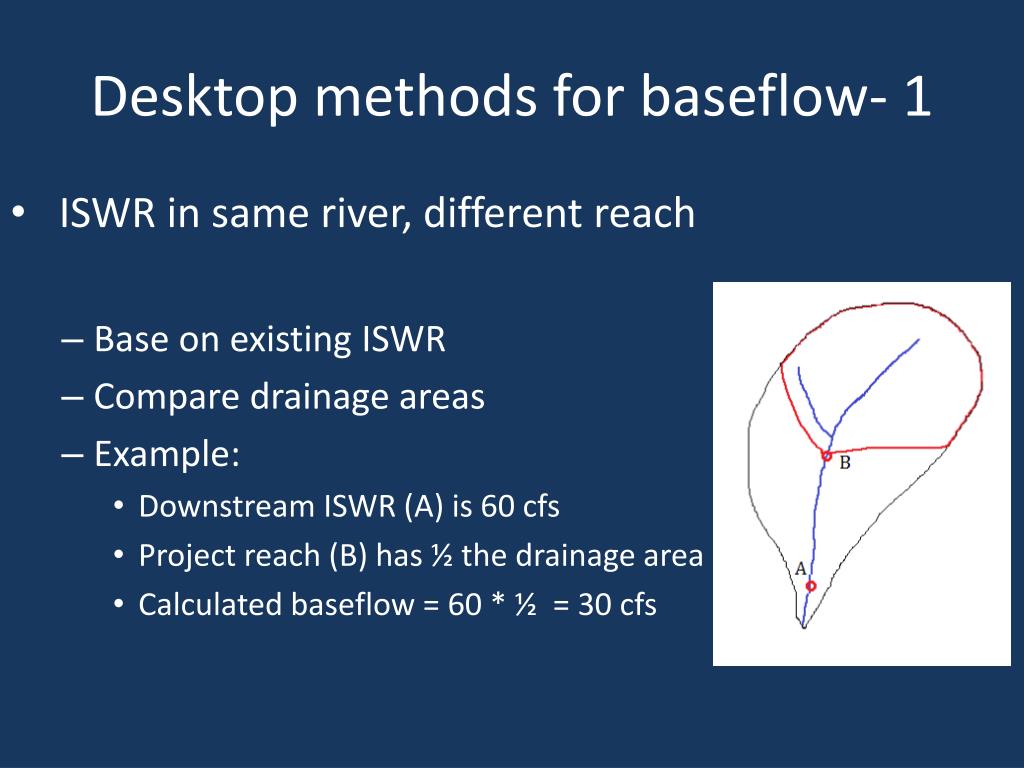 Desktop methods for baseflow- 1

• ISWR in same river, different reach

– Base on existing ISWR
– Compare drainage areas
– Example:
• Downstream ISWR (A) is 60 cfs
• Project reach (B) has ½ the drainage area
• Calculated baseflow = 60 * ½ = 30 cfs

B
A